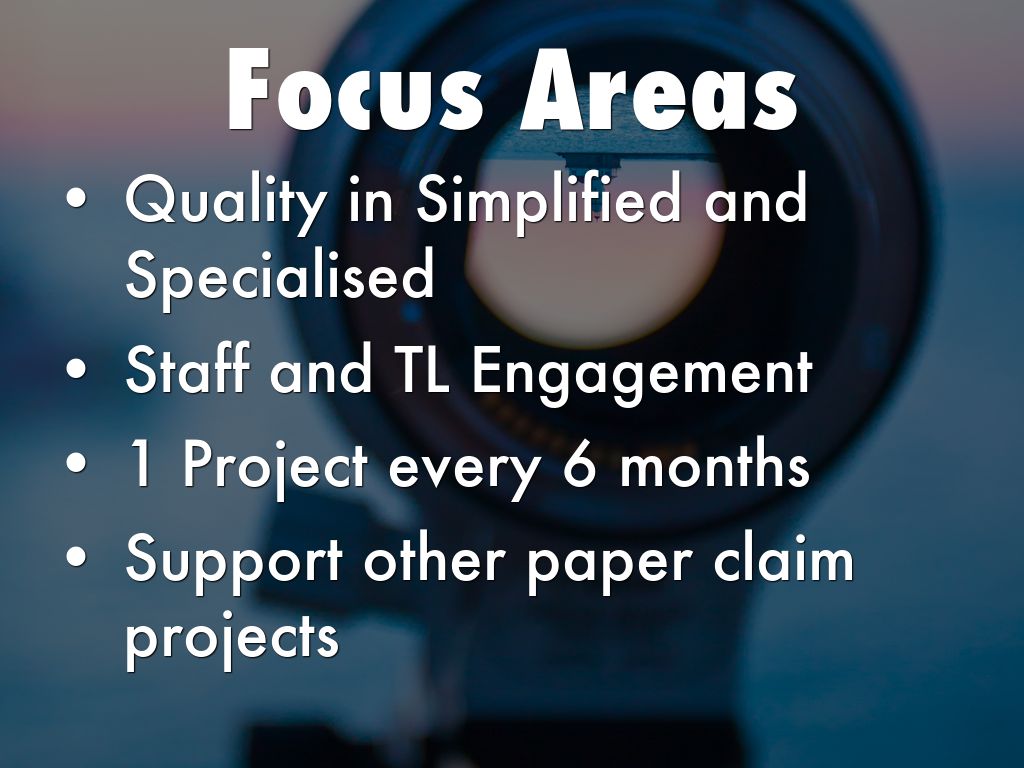 Focus Areas

• Quality in Simplified and Specialised
• Staff and TL Engagement
• 1 Project every 6 months
• Support other paper claim projects